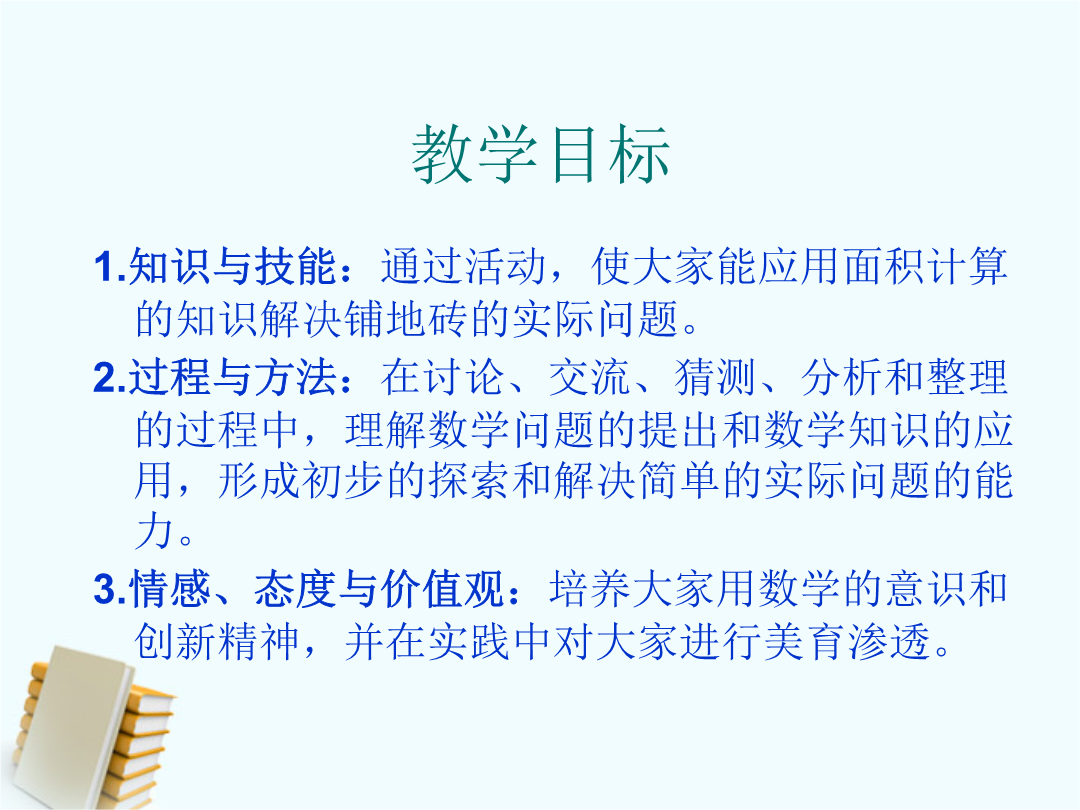 教学目标

1.知识与技能：通过活动，使大家能应用面积计算的知识解决铺地砖的实际问题。

2.过程与方法：在讨论、交流、猜测、分析和整理的过程中，理解数学问题的提出和数学知识的应用，形成初步的探索和解决简单的实际问题的能力。

3.情感、态度与价值观：培养大家用数学的意识和创新精神，并在实践中对大家进行美育渗透。